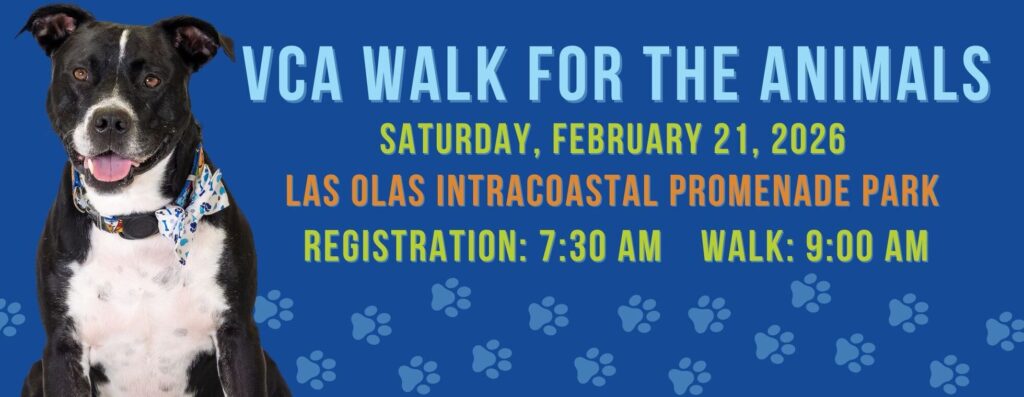 VCA WALK FOR THE ANIMALS
SATURDAY, FEBRUARY 21, 2026
LAS OLAS INTRACOASTAL PROMENADE PARK
REGISTRATION: 7:30 AM WALK: 9:00 AM